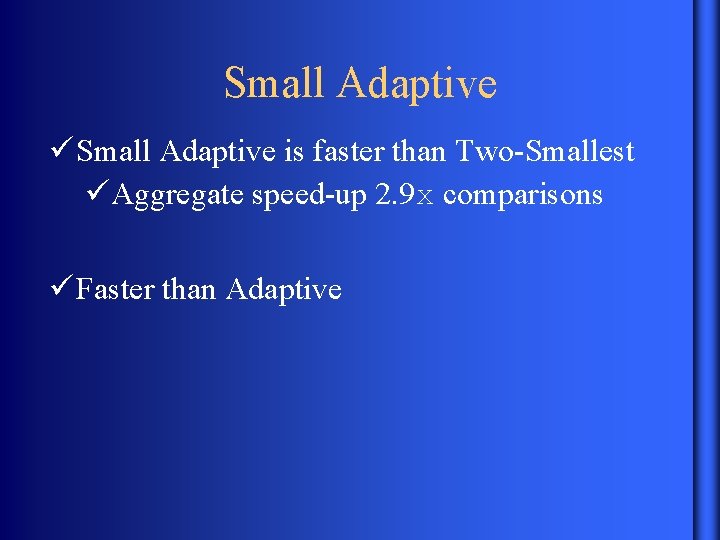 Small Adaptive

✓Small Adaptive is faster than Two-Smallest

✓Aggregate speed-up 2.9x comparisons

✓Faster than Adaptive